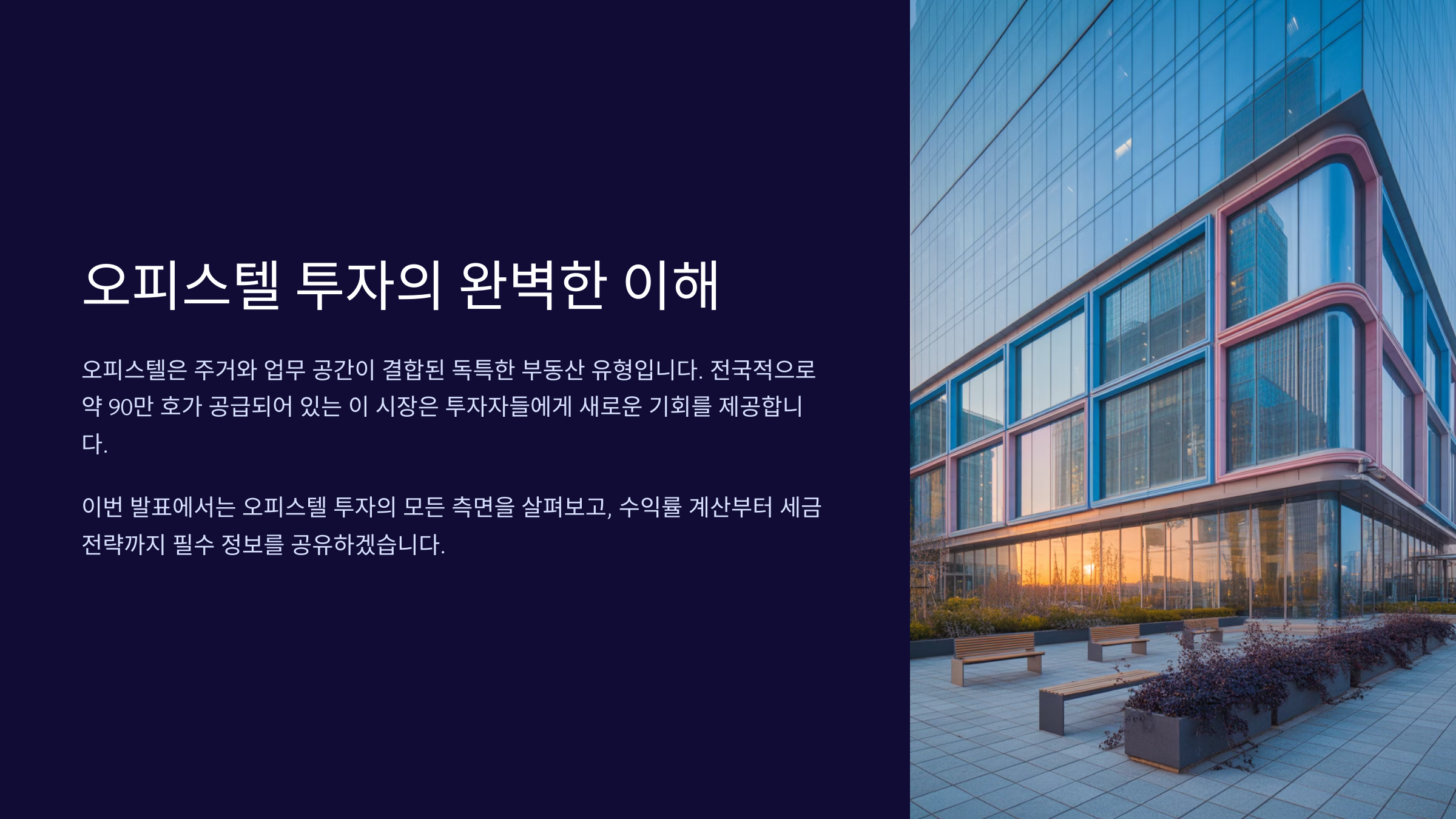 오피스텔 투자의 완벽한 이해

오피스텔은 주거와 업무 공간이 결합된 독특한 부동산 유형입니다. 전국적으로 약 90만 호가 공급되어 있는 이 시장은 투자자들에게 새로운 기회를 제공합니다.

이번 발표에서는 오피스텔 투자의 모든 측면을 살펴보고, 수익률 계산부터 세금 전략까지 필수 정보를 공유하겠습니다.